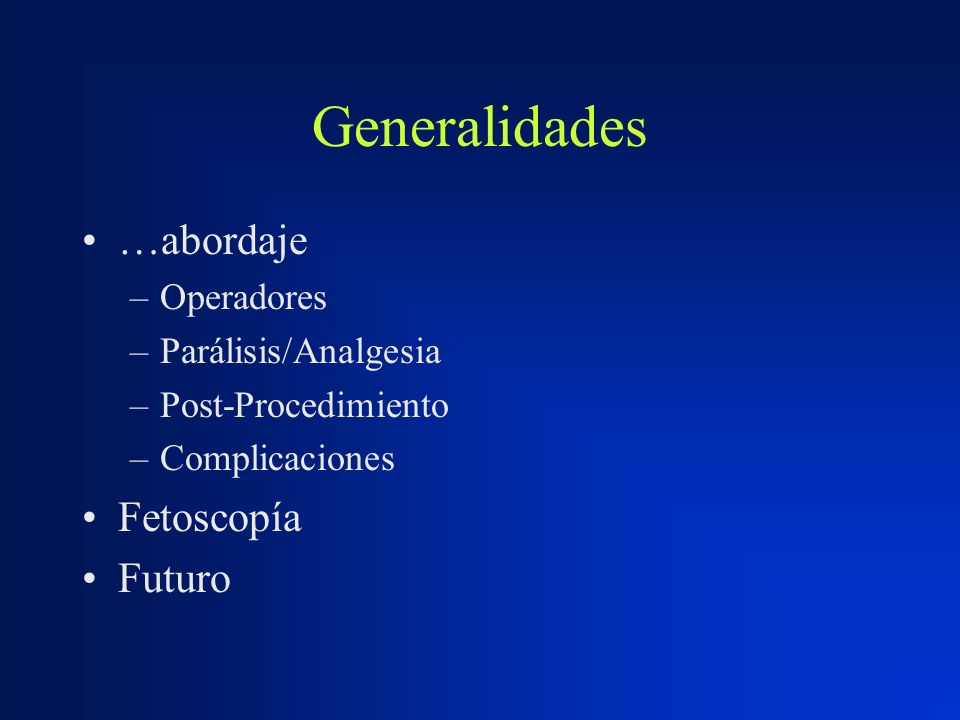 Generalidades

• …abordaje
  – Operadores
  – Parálisis/Analgesia
  – Post-Procedimiento
  – Complicaciones
• Fetoscopía
• Futuro